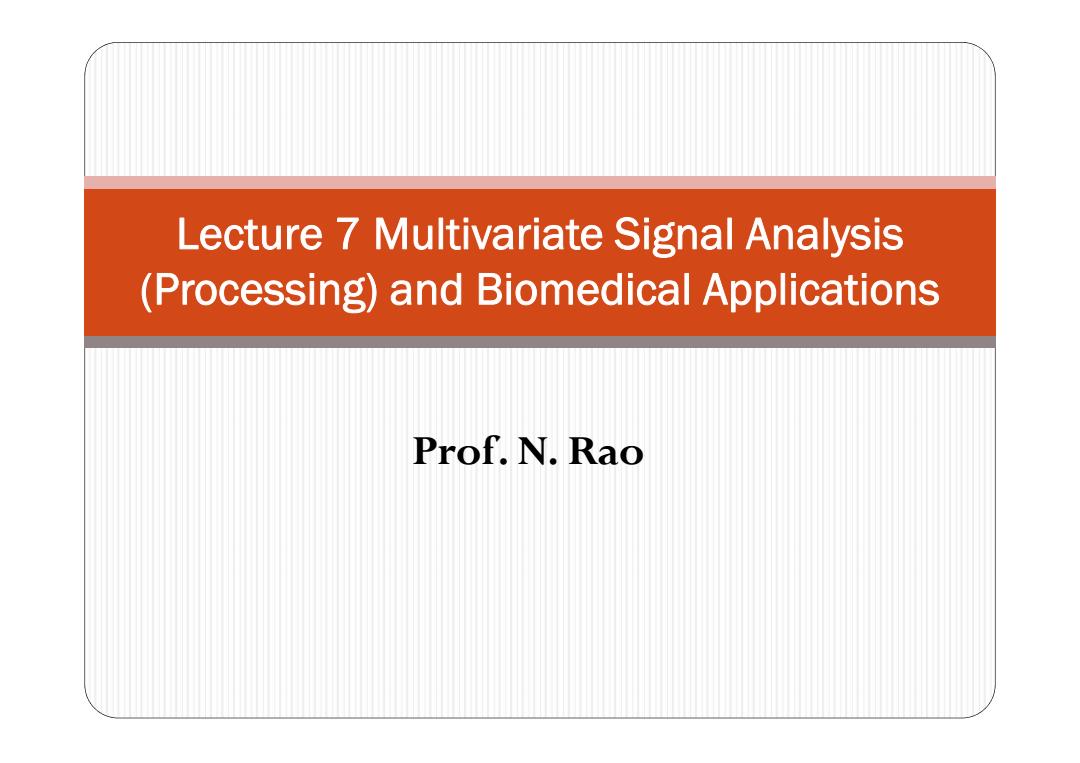 Lecture 7 Multivariate Signal Analysis (Processing) and Biomedical Applications

Prof. N. Rao